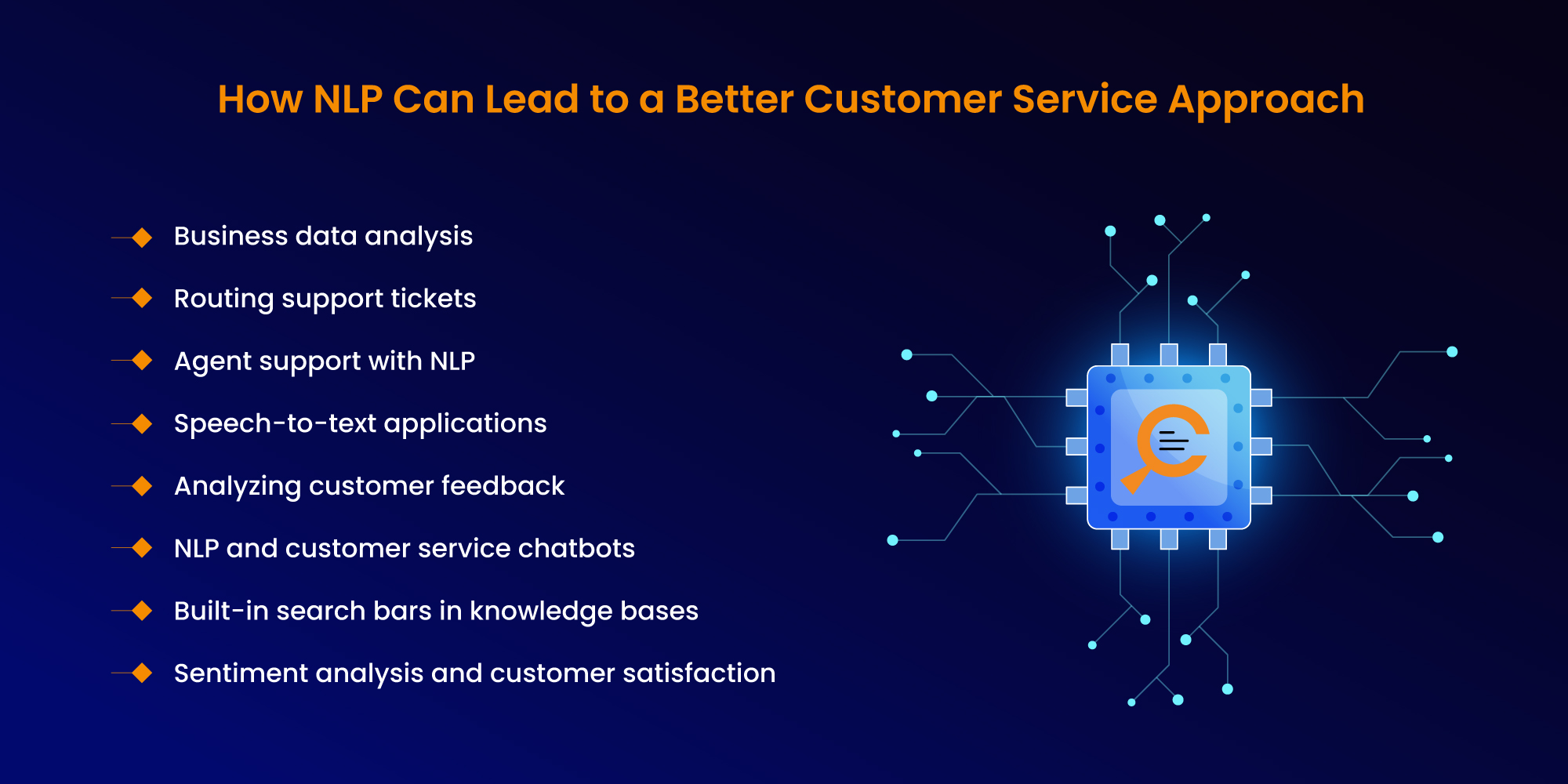 How NLP Can Lead to a Better Customer Service Approach

Business data analysis

Routing support tickets

Agent support with NLP

Speech-to-text applications

Analyzing customer feedback

NLP and customer service chatbots

Built-in search bars in knowledge bases

Sentiment analysis and customer satisfaction